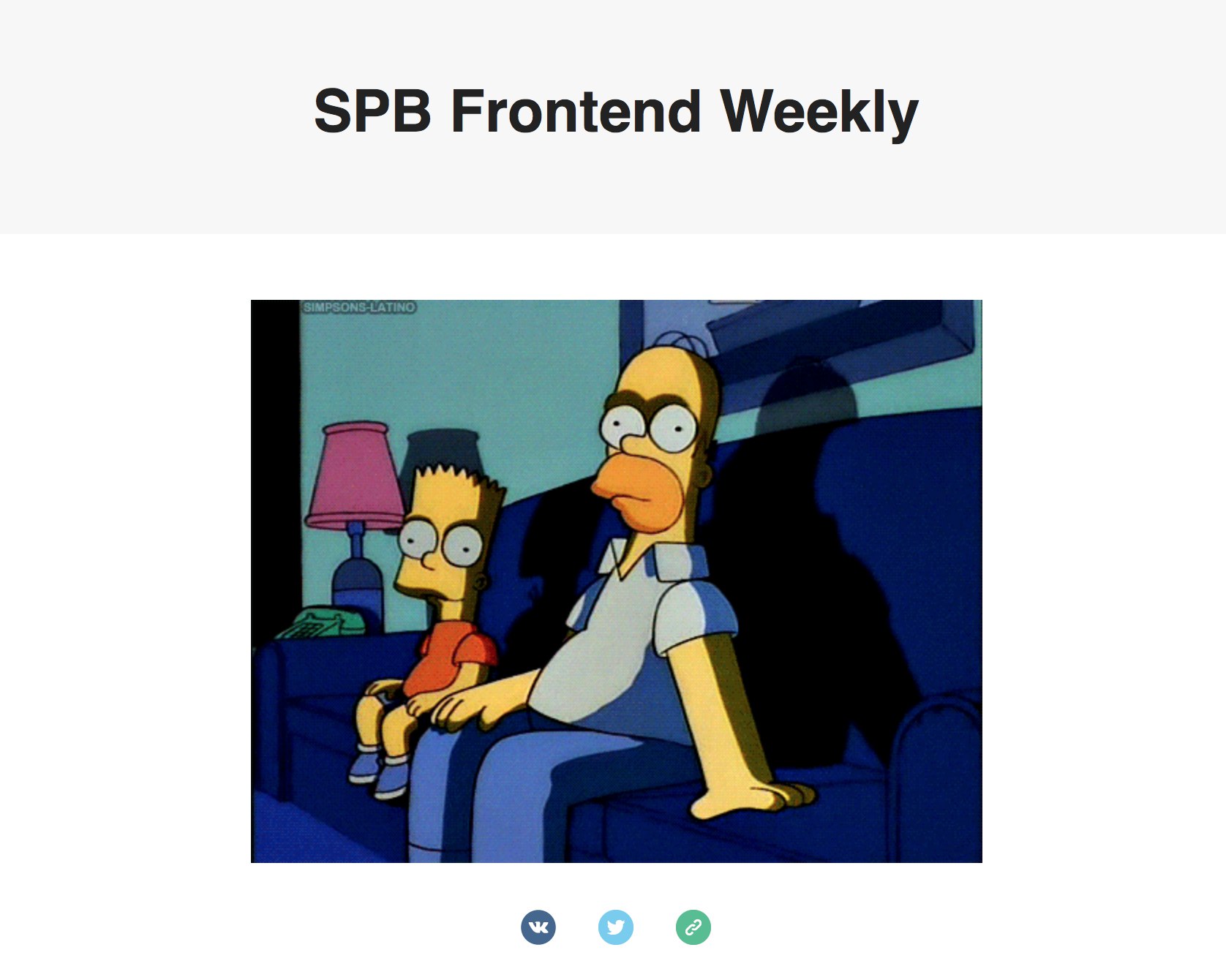 SPB Frontend Weekly

SIMPSONS-LATINO